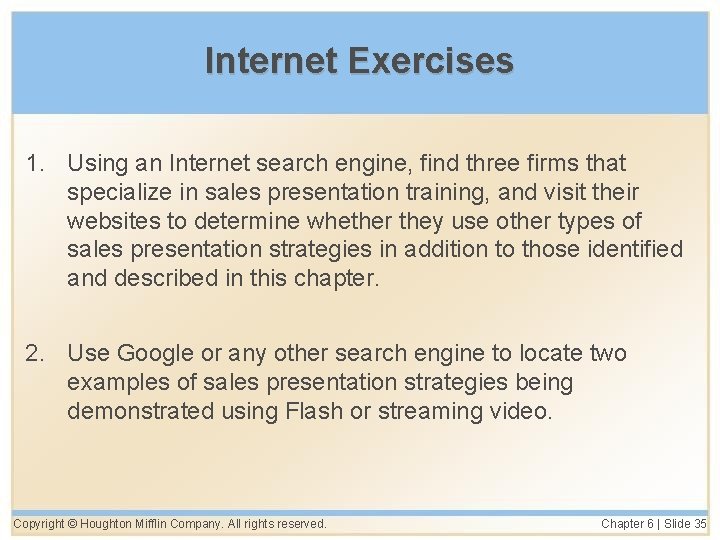 Internet Exercises

1. Using an Internet search engine, find three firms that specialize in sales presentation training, and visit their websites to determine whether they use other types of sales presentation strategies in addition to those identified and described in this chapter.

2. Use Google or any other search engine to locate two examples of sales presentation strategies being demonstrated using Flash or streaming video.

Copyright © Houghton Mifflin Company. All rights reserved.

Chapter 6 | Slide 35